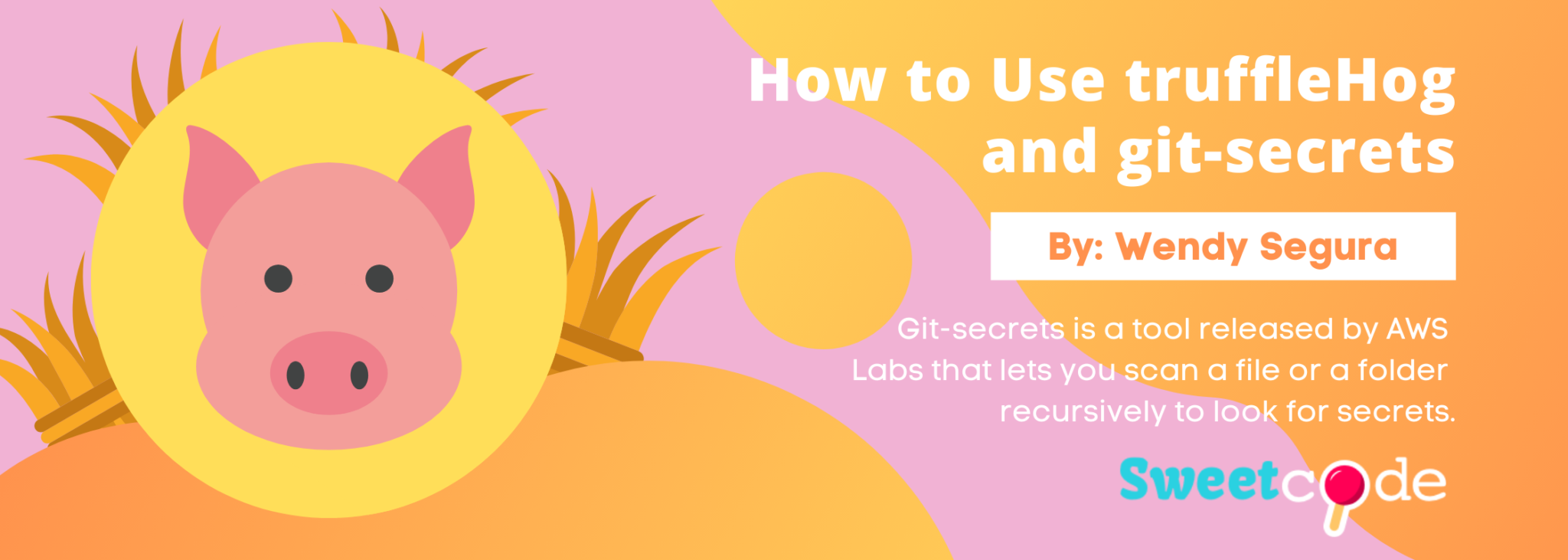 How to Use truffleHog and git-secrets

By: Wendy Segura

Git-secrets is a tool released by AWS Labs that lets you scan a file or a folder recursively to look for secrets.

Sweetcode